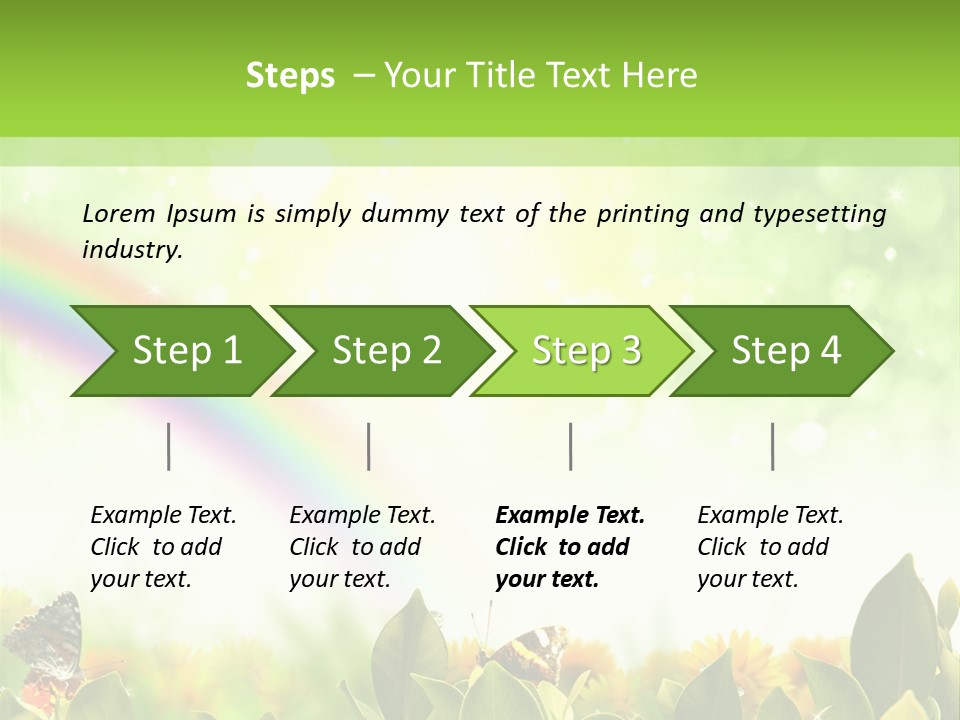 Steps – Your Title Text Here

Lorem Ipsum is simply dummy text of the printing and typesetting industry.

Step 1

Step 2

Step 3

Step 4

Example Text. Click to add your text.

Example Text. Click to add your text.

Example Text. Click to add your text.

Example Text. Click to add your text.